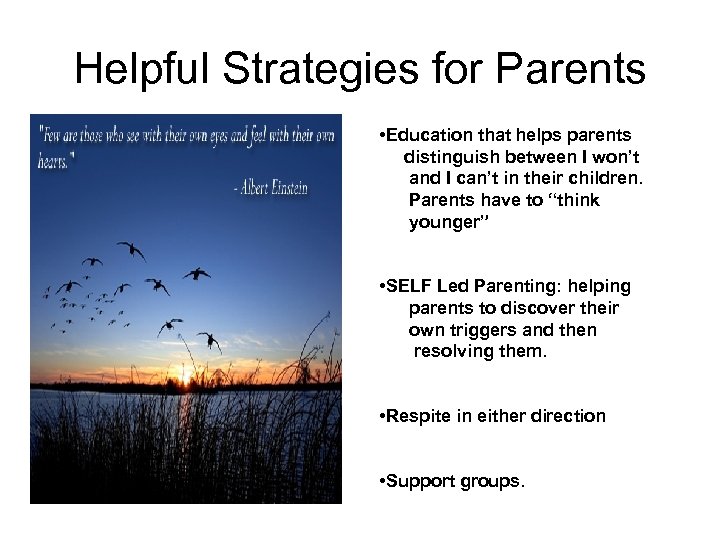 Helpful Strategies for Parents

"Few are those who see with their own eyes and feel with their own hearts."
- Albert Einstein

•Education that helps parents distinguish between I won't and I can't in their children. Parents have to "think younger"

•SELF Led Parenting: helping parents to discover their own triggers and then resolving them.

•Respite in either direction

•Support groups.